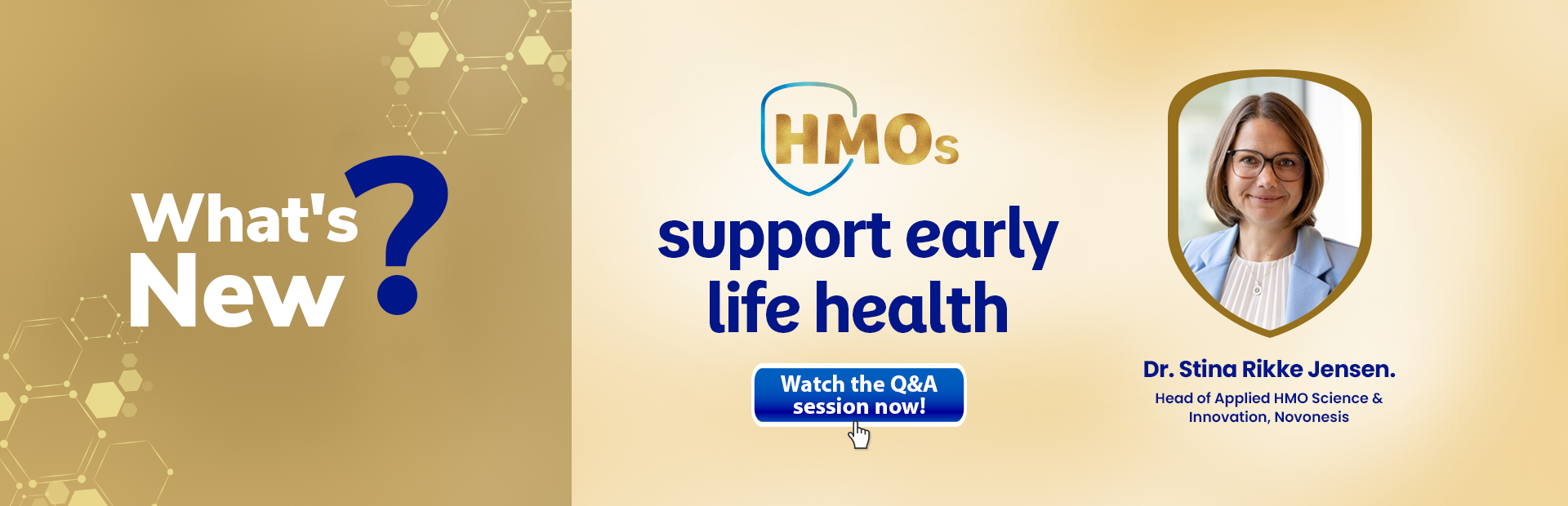 What's New ?

HMOs

support early life health

Watch the Q&A session now!

Dr. Stina Rikke Jensen.

Head of Applied HMO Science & Innovation, Novonesis